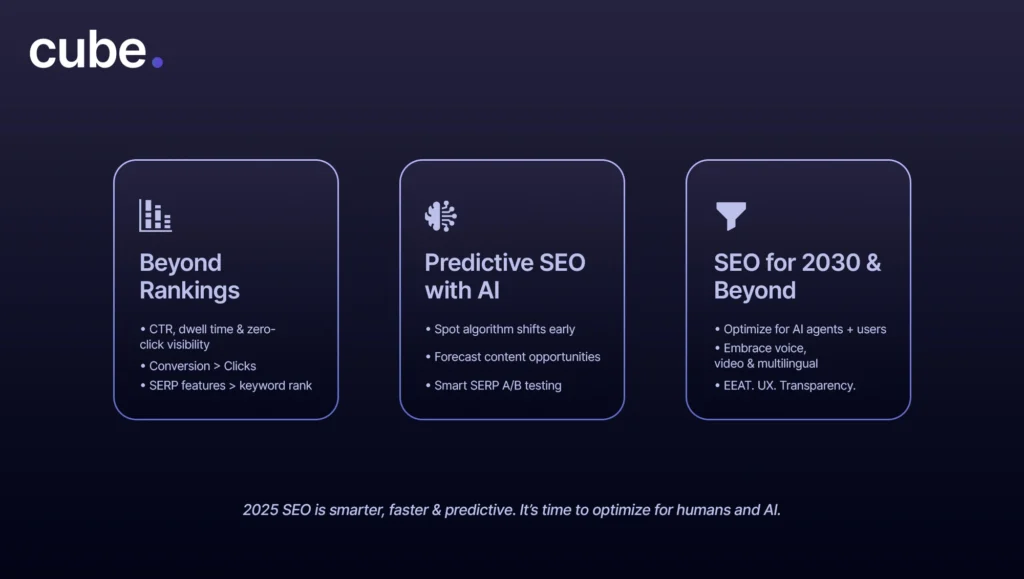 cube.

Beyond Rankings

• CTR, dwell time & zero-click visibility
• Conversion > Clicks
• SERP features > keyword rank

Predictive SEO with AI

• Spot algorithm shifts early
• Forecast content opportunities
• Smart SERP A/B testing

SEO for 2030 & Beyond

• Optimize for AI agents + users
• Embrace voice, video & multilingual
• EEAT. UX. Transparency.

2025 SEO is smarter, faster & predictive. It's time to optimize for humans and AI.